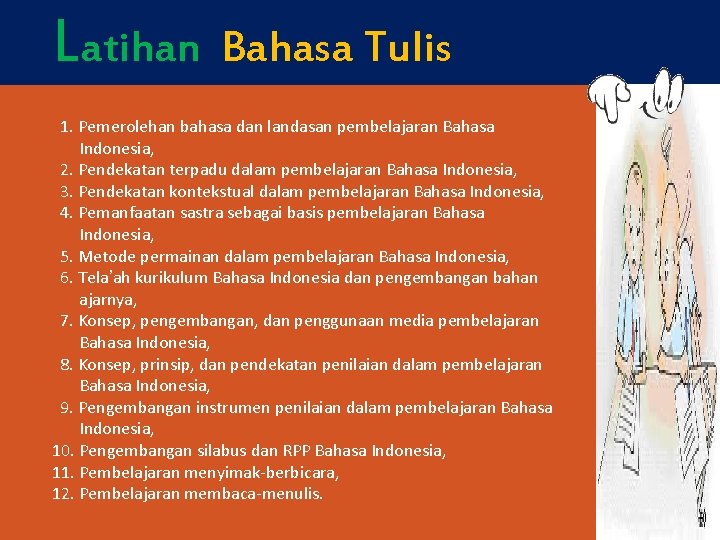 Latihan Bahasa Tulis

1. Pemerolehan bahasa dan landasan pembelajaran Bahasa Indonesia,
2. Pendekatan terpadu dalam pembelajaran Bahasa Indonesia,
3. Pendekatan kontekstual dalam pembelajaran Bahasa Indonesia,
4. Pemanfaatan sastra sebagai basis pembelajaran Bahasa Indonesia,
5. Metode permainan dalam pembelajaran Bahasa Indonesia,
6. Tela'ah kurikulum Bahasa Indonesia dan pengembangan bahan ajarnya,
7. Konsep, pengembangan, dan penggunaan media pembelajaran Bahasa Indonesia,
8. Konsep, prinsip, dan pendekatan penilaian dalam pembelajaran Bahasa Indonesia,
9. Pengembangan instrumen penilaian dalam pembelajaran Bahasa Indonesia,
10. Pengembangan silabus dan RPP Bahasa Indonesia,
11. Pembelajaran menyimak-berbicara,
12. Pembelajaran membaca-menulis.